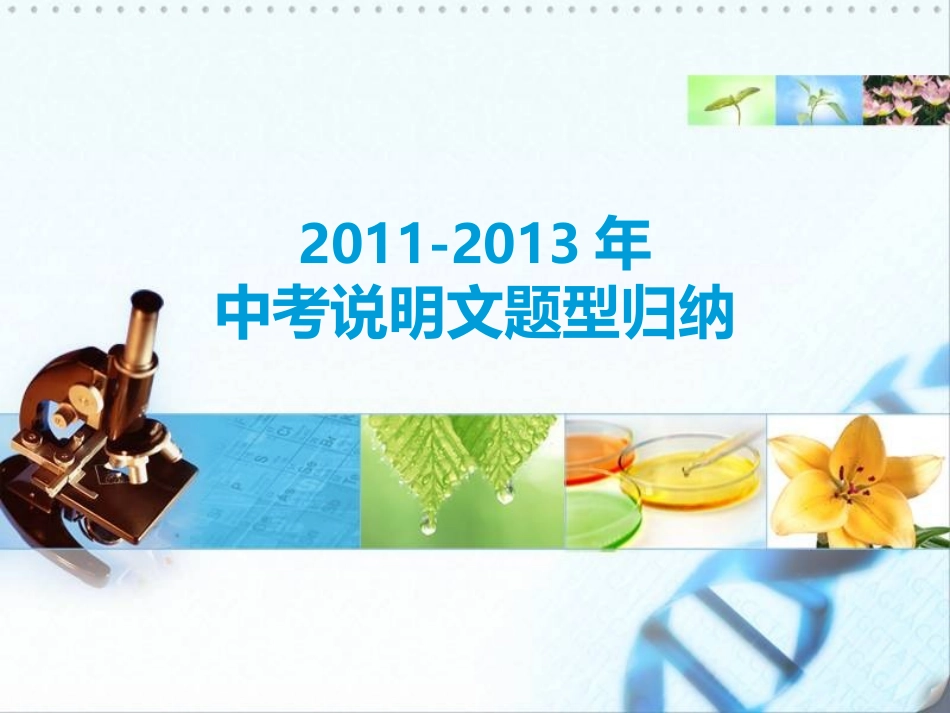 2011-2013 年
中考说明文题型归纳